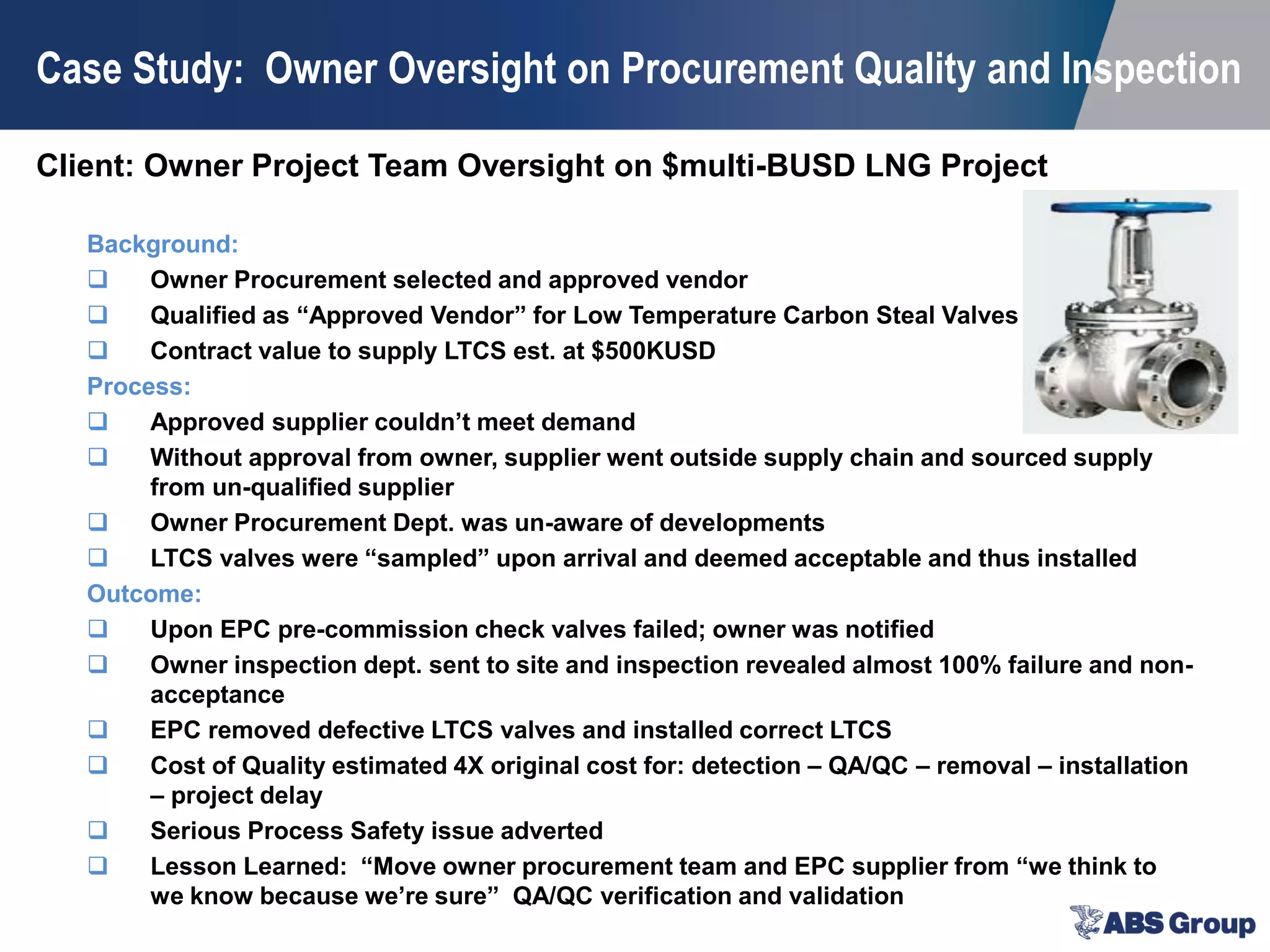 Case Study: Owner Oversight on Procurement Quality and Inspection

Client: Owner Project Team Oversight on $multi-BUSD LNG Project

Background:
❑ Owner Procurement selected and approved vendor
❑ Qualified as “Approved Vendor” for Low Temperature Carbon Steal Valves
❑ Contract value to supply LTCS est. at $500KUSD

Process:
❑ Approved supplier couldn’t meet demand
❑ Without approval from owner, supplier went outside supply chain and sourced supply from un-qualified supplier
❑ Owner Procurement Dept. was un-aware of developments
❑ LTCS valves were “sampled” upon arrival and deemed acceptable and thus installed

Outcome:
❑ Upon EPC pre-commission check valves failed; owner was notified
❑ Owner inspection dept. sent to site and inspection revealed almost 100% failure and non-acceptance
❑ EPC removed defective LTCS valves and installed correct LTCS
❑ Cost of Quality estimated 4X original cost for: detection – QA/QC – removal – installation – project delay
❑ Serious Process Safety issue adverted
❑ Lesson Learned: “Move owner procurement team and EPC supplier from “we think to we know because we’re sure” QA/QC verification and validation

ABS Group